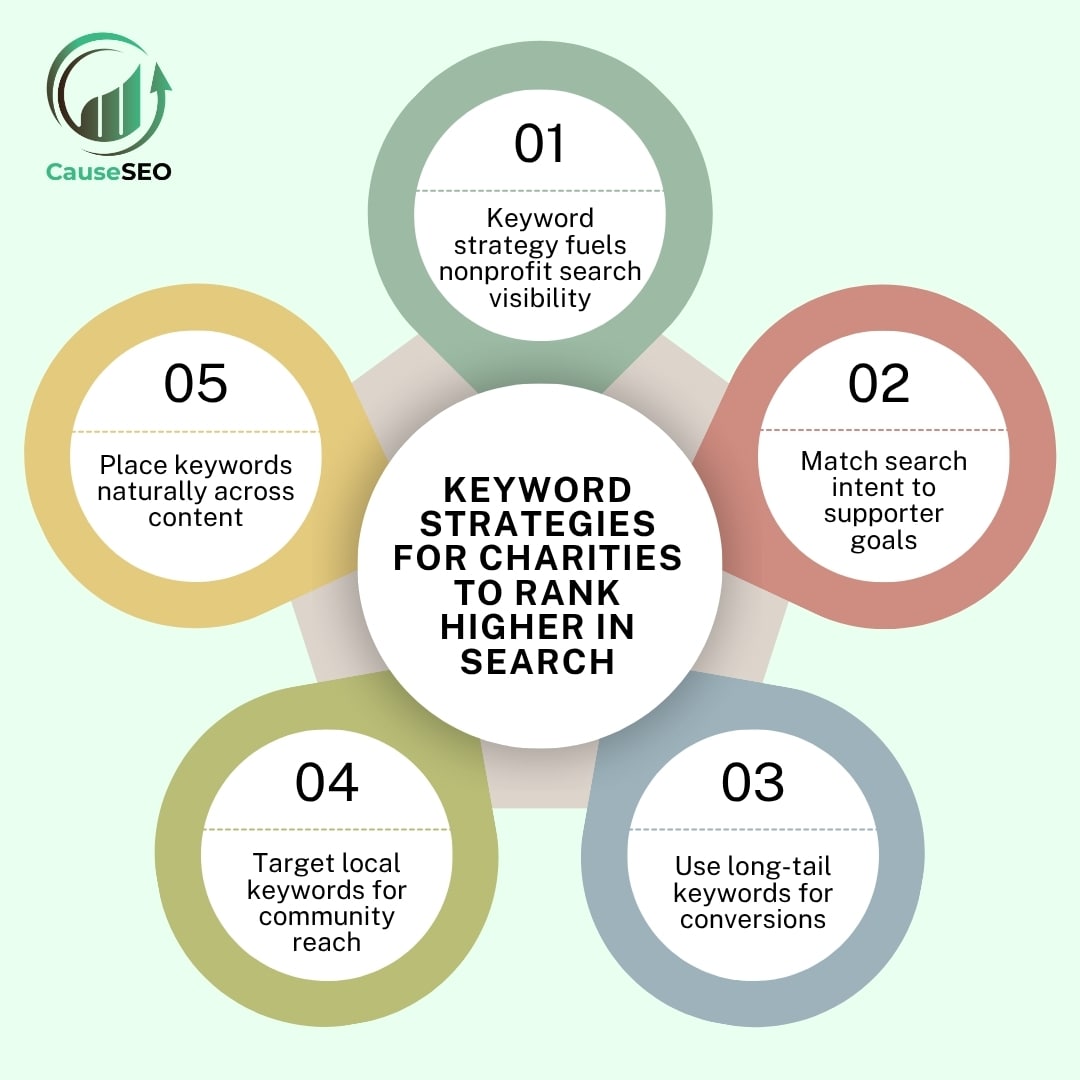 CauseSEO

KEYWORD STRATEGIES FOR CHARITIES TO RANK HIGHER IN SEARCH

01

Keyword strategy fuels nonprofit search visibility

02

Match search intent to supporter goals

03

Use long-tail keywords for conversions

04

Target local keywords for community reach

05

Place keywords naturally across content